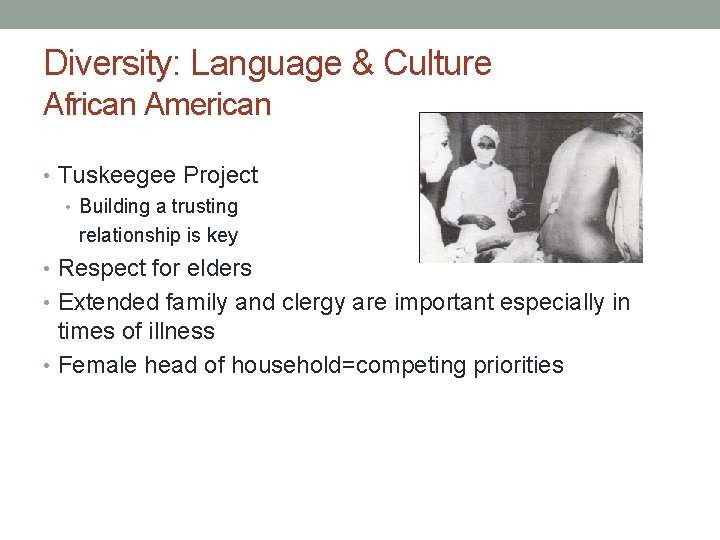 Diversity: Language & Culture
African American

• Tuskeegee Project
  • Building a trusting relationship is key
• Respect for elders
• Extended family and clergy are important especially in times of illness
• Female head of household=competing priorities